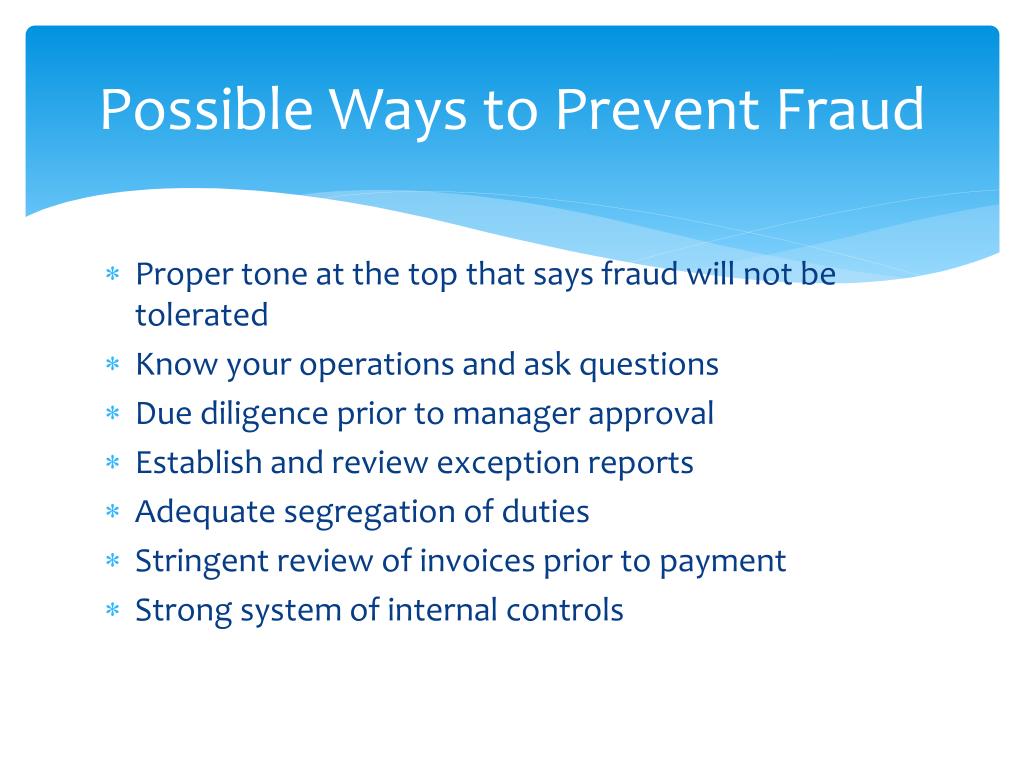 Possible Ways to Prevent Fraud

* Proper tone at the top that says fraud will not be tolerated
* Know your operations and ask questions
* Due diligence prior to manager approval
* Establish and review exception reports
* Adequate segregation of duties
* Stringent review of invoices prior to payment
* Strong system of internal controls